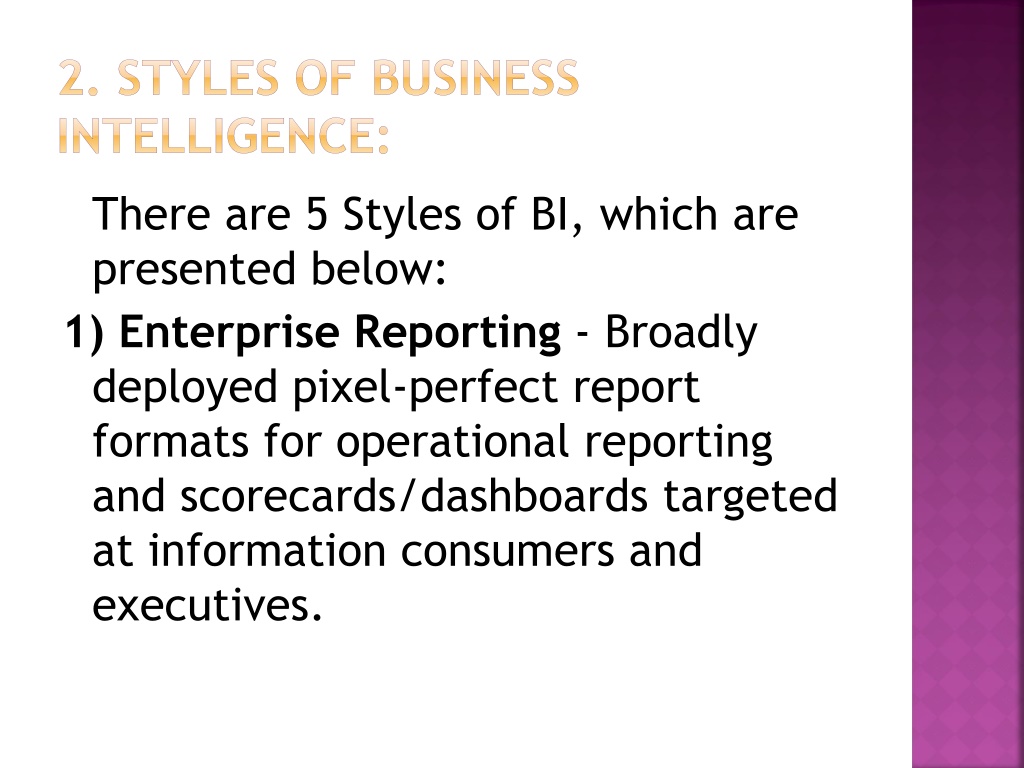 2. STYLES OF BUSINESS INTELLIGENCE:

There are 5 Styles of BI, which are presented below:

1) Enterprise Reporting - Broadly deployed pixel-perfect report formats for operational reporting and scorecards/dashboards targeted at information consumers and executives.